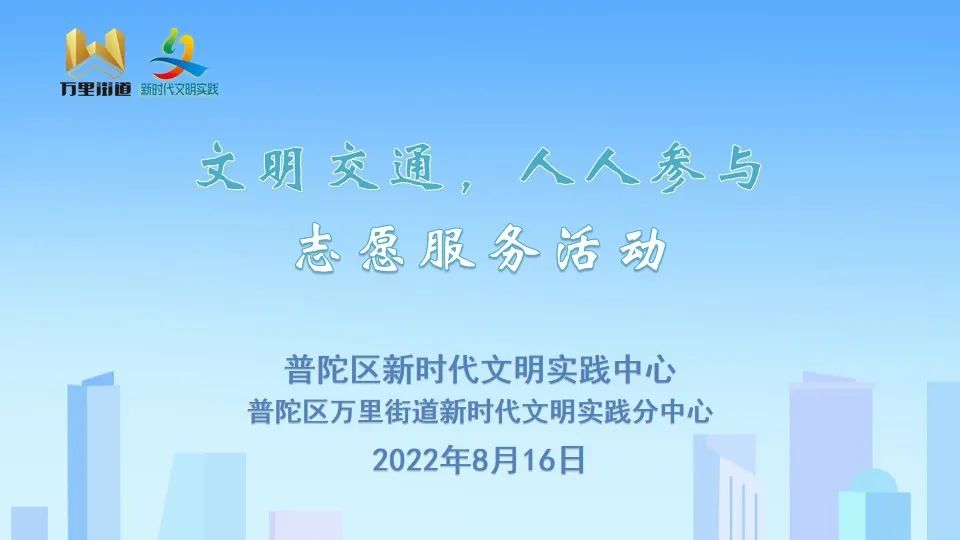 万里街道 新时代文明实践

文明交通，人人参与
志愿服务活动

普陀区新时代文明实践中心
普陀区万里街道新时代文明实践分中心
2022年8月16日